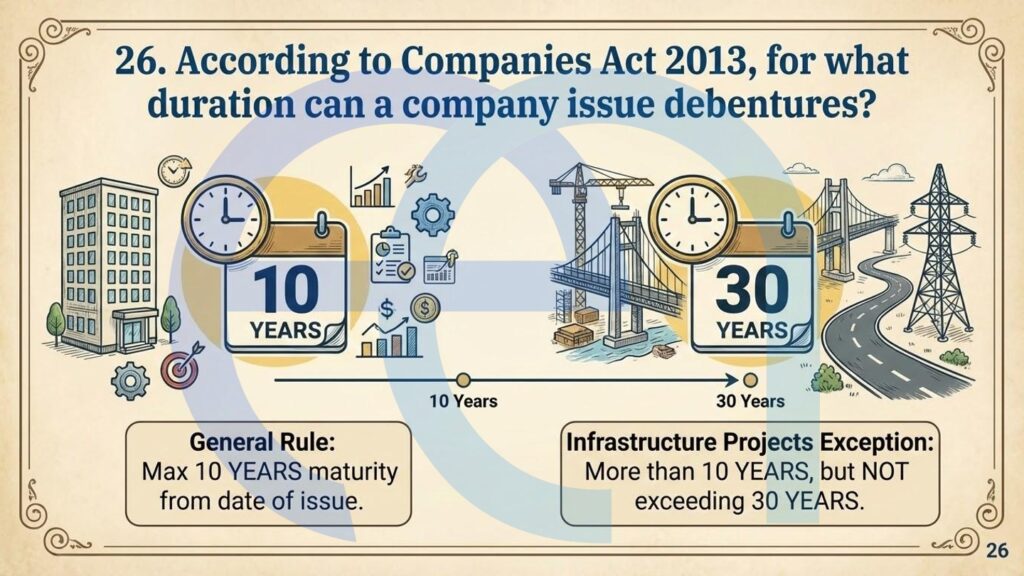 26. According to Companies Act 2013, for what duration can a company issue debentures?

10 YEARS

30 YEARS

10 Years

30 Years

General Rule:
Max 10 YEARS maturity from date of issue.

Infrastructure Projects Exception:
More than 10 YEARS, but NOT exceeding 30 YEARS.

26